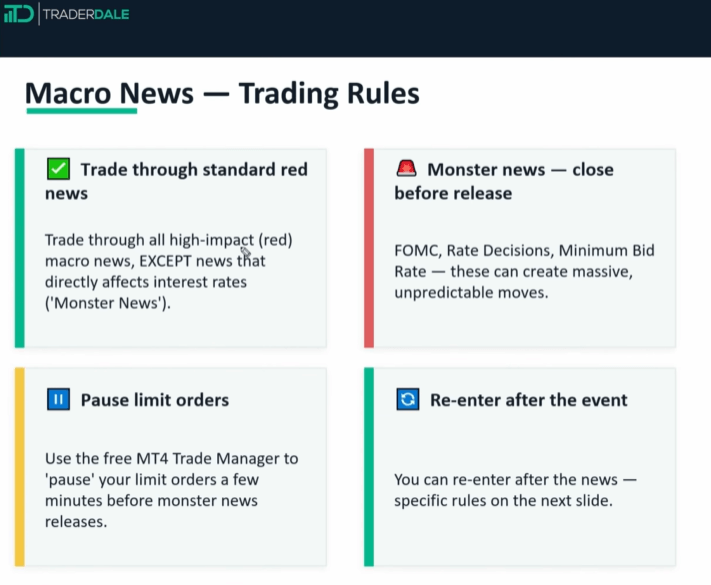 TRADERDALE

Macro News — Trading Rules

✅ Trade through standard red news

Trade through all high-impact (red) macro news, EXCEPT news that directly affects interest rates ('Monster News').

🚨 Monster news — close before release

FOMC, Rate Decisions, Minimum Bid Rate — these can create massive, unpredictable moves.

⏸ Pause limit orders

Use the free MT4 Trade Manager to 'pause' your limit orders a few minutes before monster news releases.

🔄 Re-enter after the event

You can re-enter after the news — specific rules on the next slide.